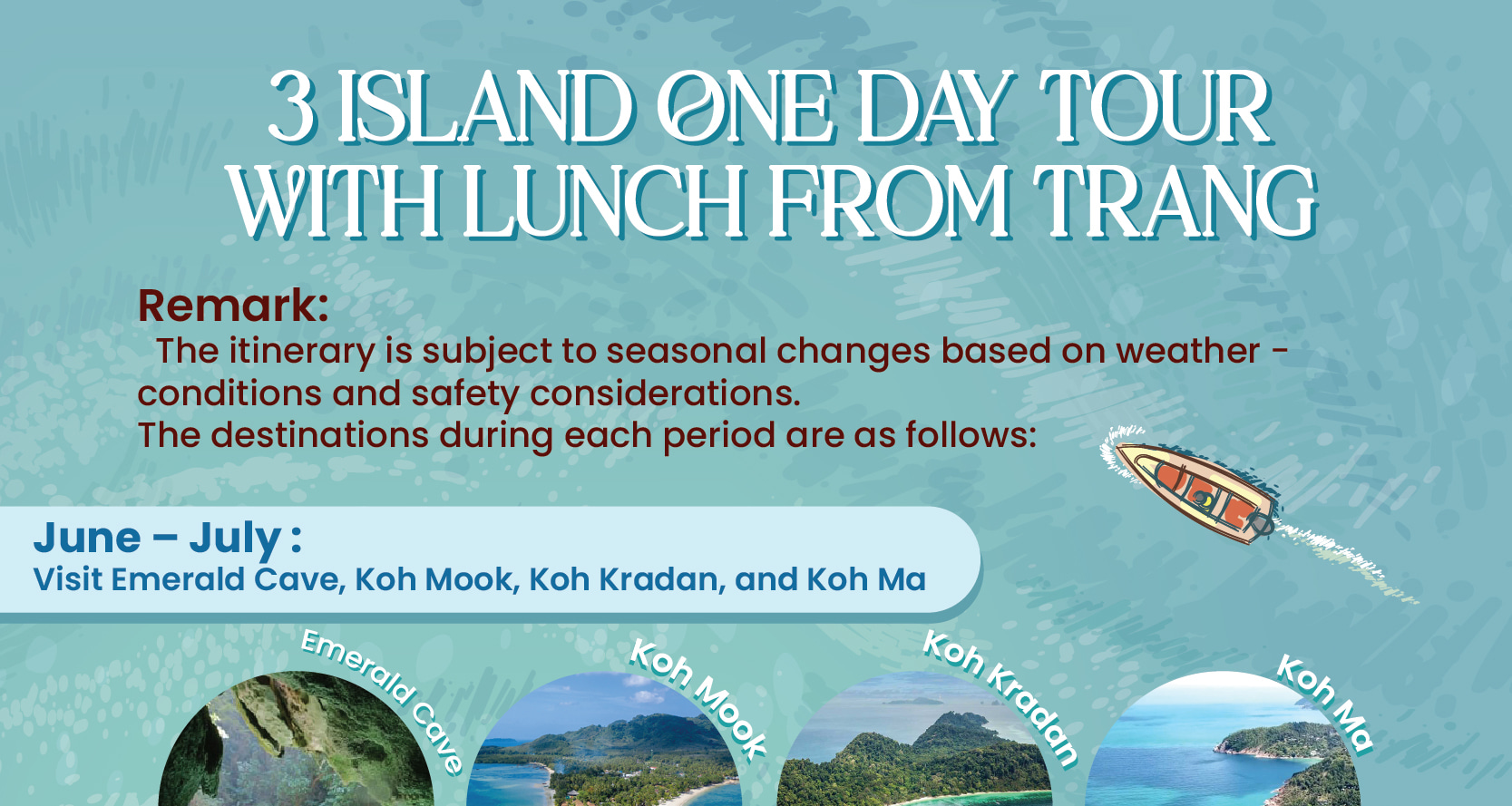 3 ISLAND ONE DAY TOUR WITH LUNCH FROM TRANG

Remark:
The itinerary is subject to seasonal changes based on weather - conditions and safety considerations.
The destinations during each period are as follows:

June – July :
Visit Emerald Cave, Koh Mook, Koh Kradan, and Koh Ma

Emerald Cave

Koh Mook

Koh Kradan

Koh Ma